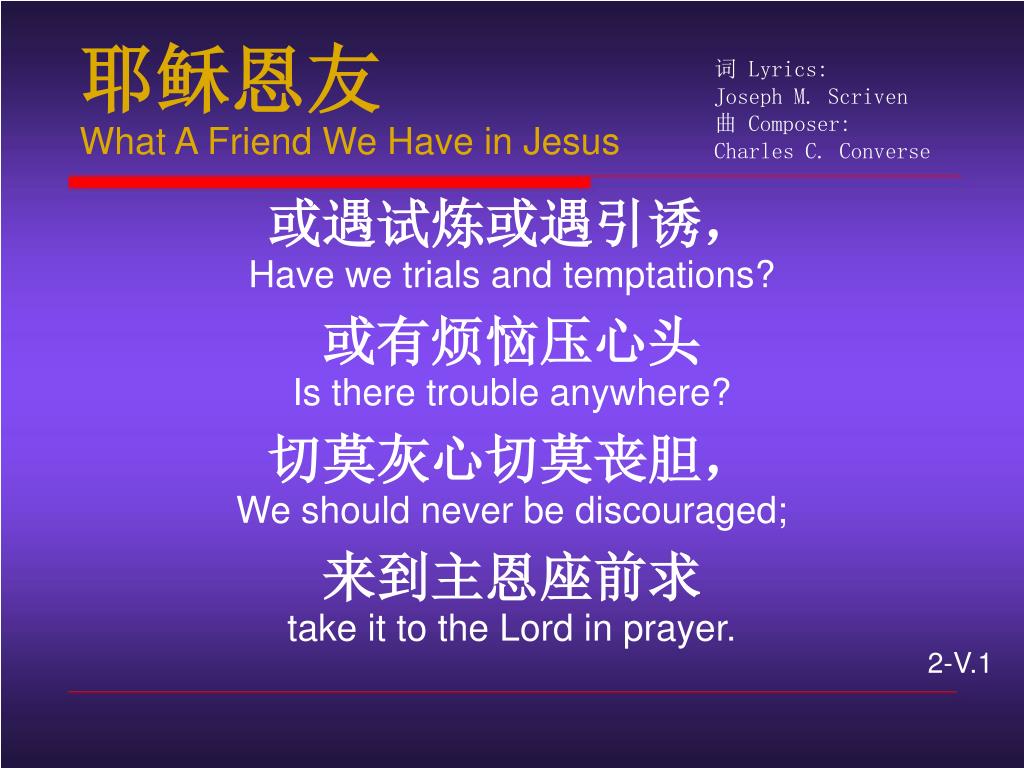 耶稣恩友
What A Friend We Have in Jesus

词 Lyrics:
Joseph M. Scriven
曲 Composer:
Charles C. Converse

或遇试炼或遇引诱，
Have we trials and temptations?
或有烦恼压心头
Is there trouble anywhere?
切莫灰心切莫丧胆，
We should never be discouraged;
来到主恩座前求
take it to the Lord in prayer.

2-V.1